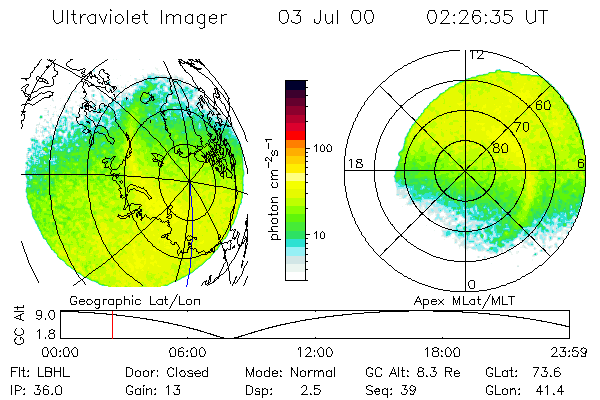 Ultraviolet Imager 03 Jul 00 02:26:35 UT

photon $cm^{-2}s^{-1}$

100

10

12

60

70

80

18

6

0

Geographic Lat/Lon

Apex MLat/MLT

GC Alt

9.0

1.8

00:00 06:00 12:00 18:00 23:59

Flt: LBHL Door: Closed Mode: Normal GC Alt: 8.3 Re GLat: 73.6

IP: 36.0 Gain: 13 Dsp: 2.5 Seq: 39 GLon: 41.4